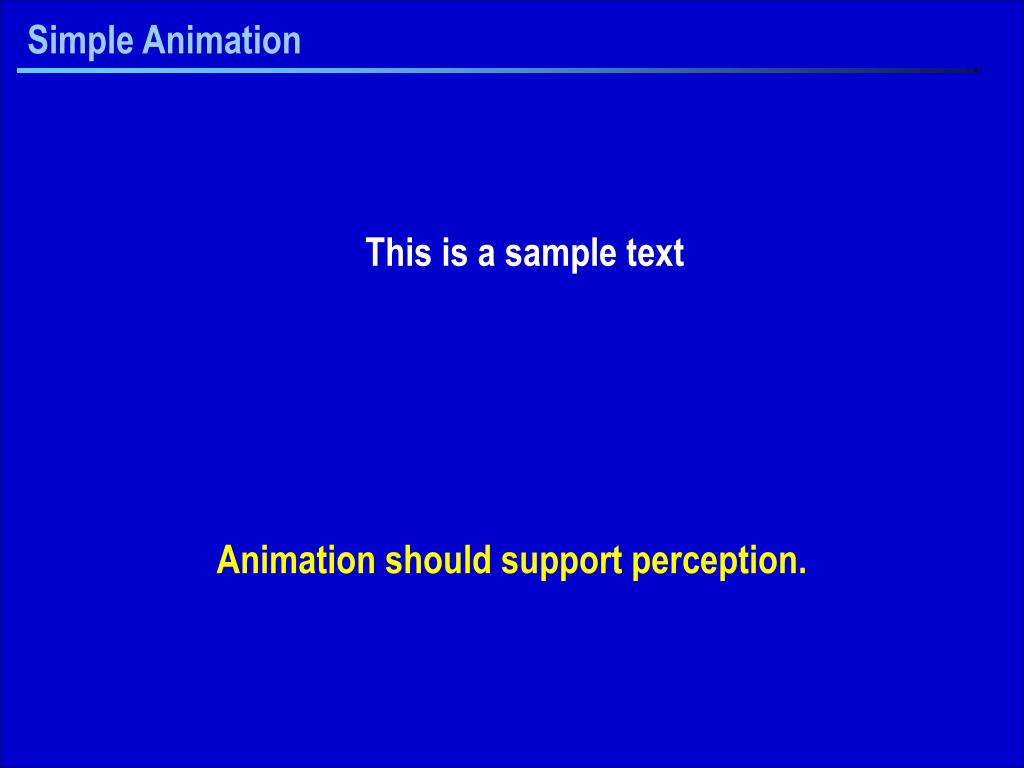 Simple Animation

This is a sample text

Animation should support perception.